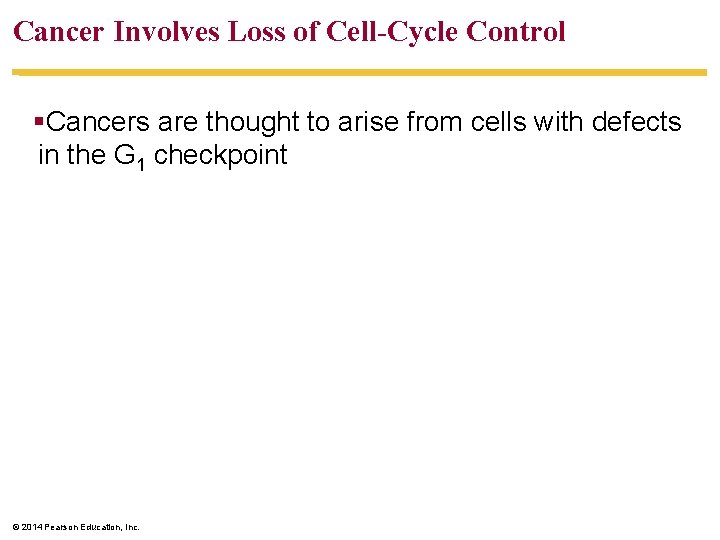 Cancer Involves Loss of Cell-Cycle Control

▪Cancers are thought to arise from cells with defects in the $G_1$ checkpoint

© 2014 Pearson Education, Inc.